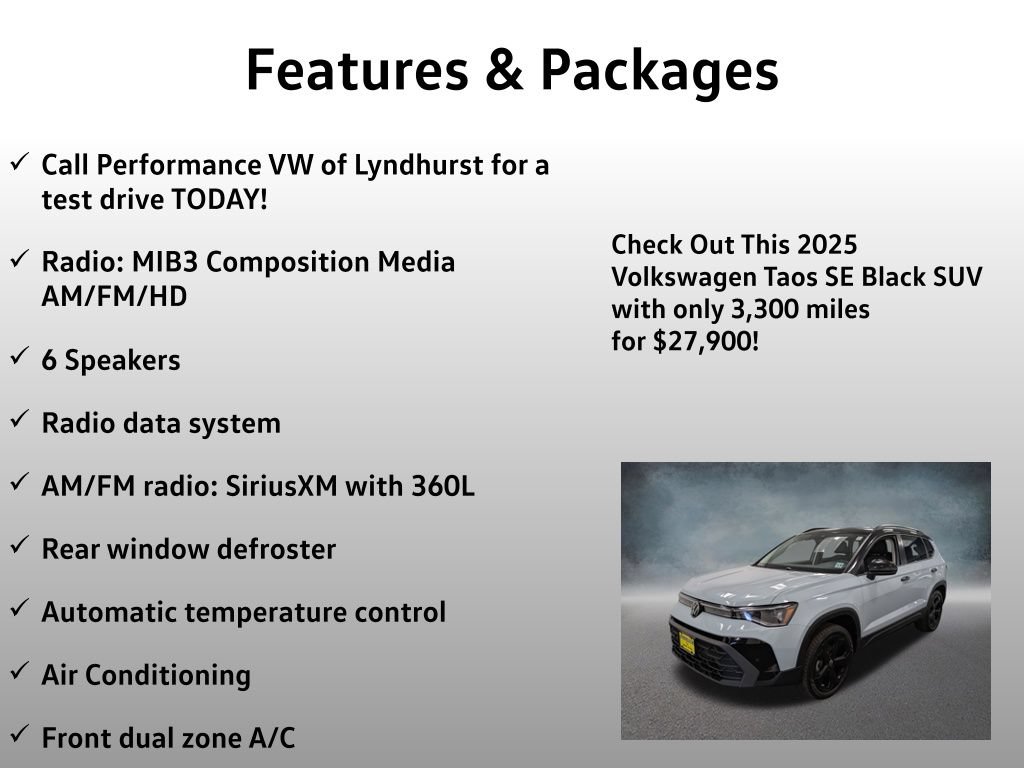 Features & Packages

✓ Call Performance VW of Lyndhurst for a test drive TODAY!

✓ Radio: MIB3 Composition Media AM/FM/HD

✓ 6 Speakers

✓ Radio data system

✓ AM/FM radio: SiriusXM with 360L

✓ Rear window defroster

✓ Automatic temperature control

✓ Air Conditioning

✓ Front dual zone A/C

Check Out This 2025 Volkswagen Taos SE Black SUV with only 3,300 miles for $27,900!